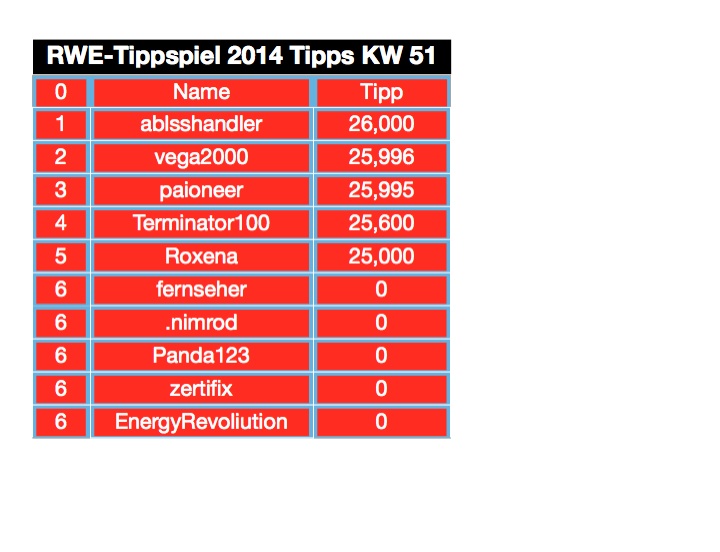 RWE-Tippspiel 2014 Tipps KW 51

| 0 | Name | Tipp |
|---|---|---|
| 1 | ablsshandler | 26,000 |
| 2 | vega2000 | 25,996 |
| 3 | paioneer | 25,995 |
| 4 | Terminator100 | 25,600 |
| 5 | Roxena | 25,000 |
| 6 | fernseher | 0 |
| 6 | .nimrod | 0 |
| 6 | Panda123 | 0 |
| 6 | zertifix | 0 |
| 6 | EnergyRevoliution | 0 |